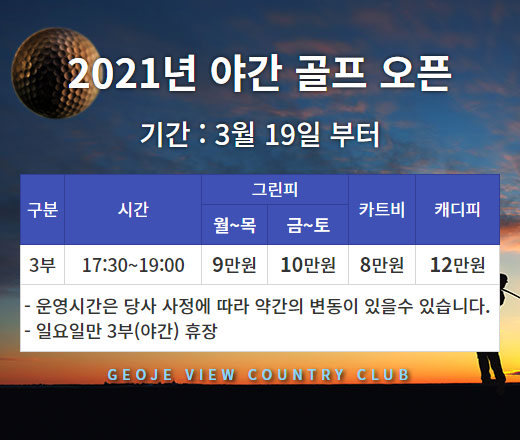 2021년 야간 골프 오픈

기간 : 3월 19일 부터

| 구분 | 시간 | 그린피 월~목 | 그린피 금~토 | 카트비 | 캐디피 |
|---|---|---|---|---|---|
| 3부 | 17:30~19:00 | 9만원 | 10만원 | 8만원 | 12만원 |

- 운영시간은 당사 사정에 따라 약간의 변동이 있을수 있습니다.
- 일요일만 3부(야간) 휴장

GEOJE VIEW COUNTRY CLUB